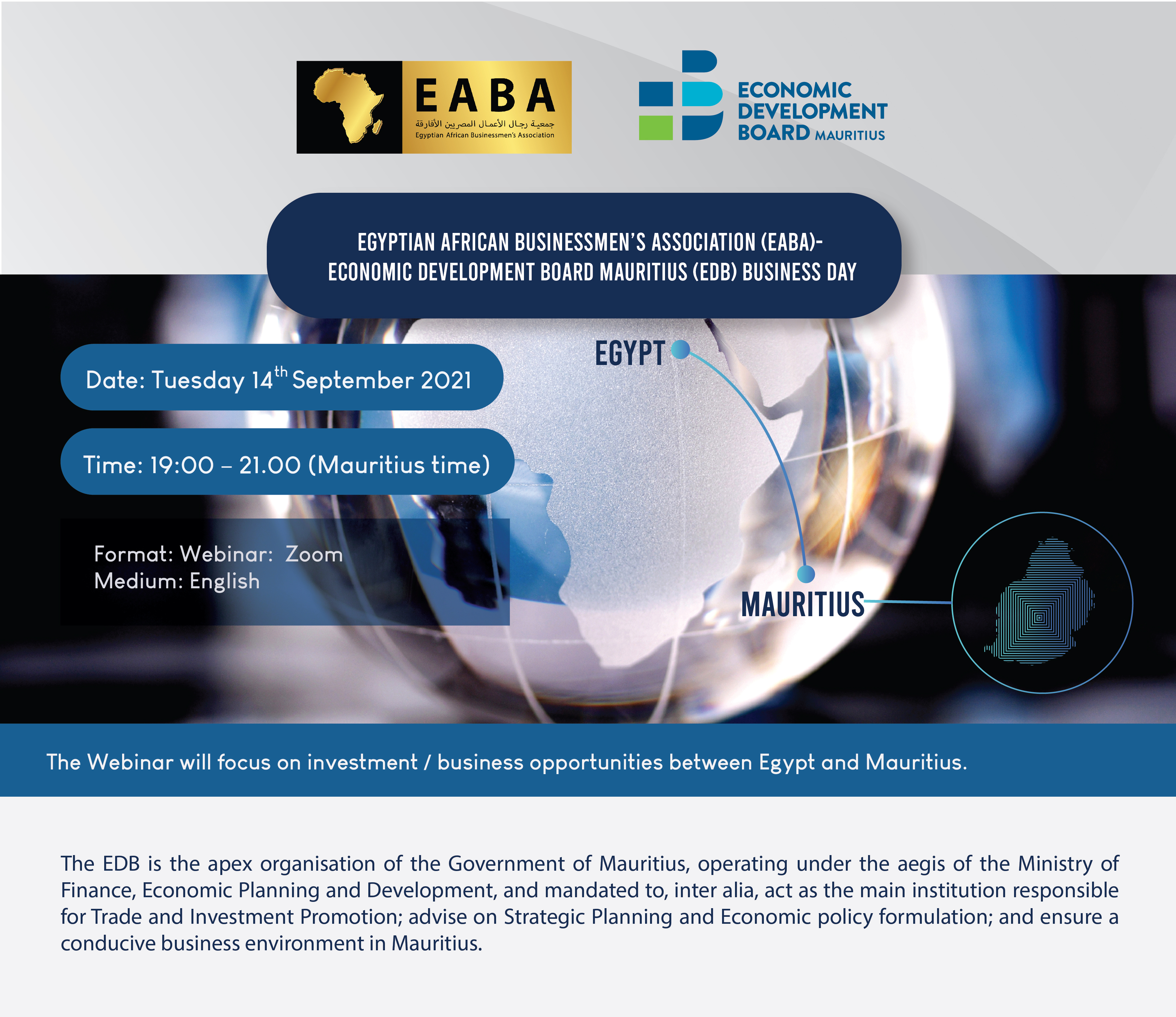 EABA
جمعية رجال الأعمال المصريين الأفارقة
Egyptian African Businessmen's Association

ECONOMIC DEVELOPMENT BOARD MAURITIUS

EGYPTIAN AFRICAN BUSINESSMEN'S ASSOCIATION (EABA)- ECONOMIC DEVELOPMENT BOARD MAURITIUS (EDB) BUSINESS DAY

Date: Tuesday 14$^{th}$ September 2021

Time: 19:00 – 21.00 (Mauritius time)

Format: Webinar: Zoom
Medium: English

EGYPT

MAURITIUS

The Webinar will focus on investment / business opportunities between Egypt and Mauritius.

The EDB is the apex organisation of the Government of Mauritius, operating under the aegis of the Ministry of Finance, Economic Planning and Development, and mandated to, inter alia, act as the main institution responsible for Trade and Investment Promotion; advise on Strategic Planning and Economic policy formulation; and ensure a conducive business environment in Mauritius.